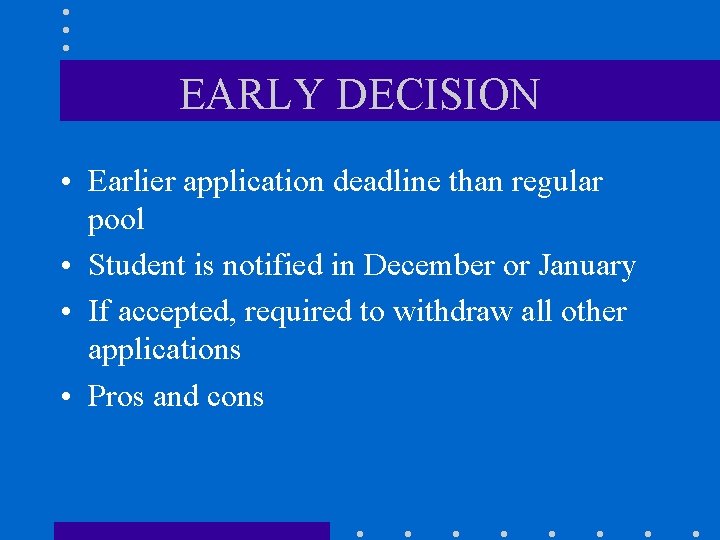 EARLY DECISION

• Earlier application deadline than regular pool
• Student is notified in December or January
• If accepted, required to withdraw all other applications
• Pros and cons